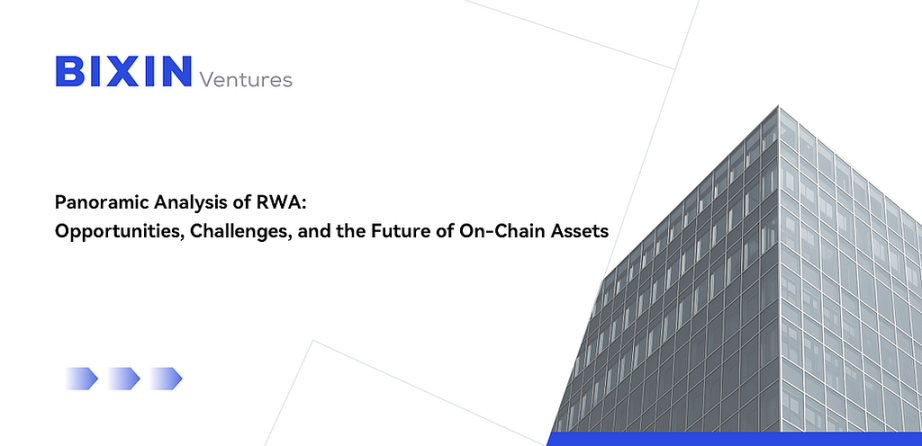 BIXIN Ventures

Panoramic Analysis of RWA:
Opportunities, Challenges, and the Future of On-Chain Assets